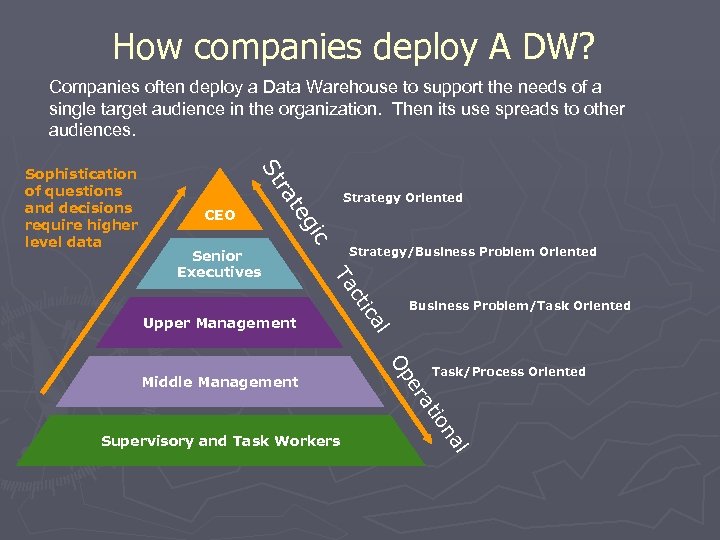 How companies deploy A DW?

Companies often deploy a Data Warehouse to support the needs of a single target audience in the organization. Then its use spreads to other audiences.

Sophistication of questions and decisions require higher level data

CEO

Senior Executives

Upper Management

Middle Management

Supervisory and Task Workers

Strategic

Tactical

Operational

Strategy Oriented

Strategy/Business Problem Oriented

Business Problem/Task Oriented

Task/Process Oriented